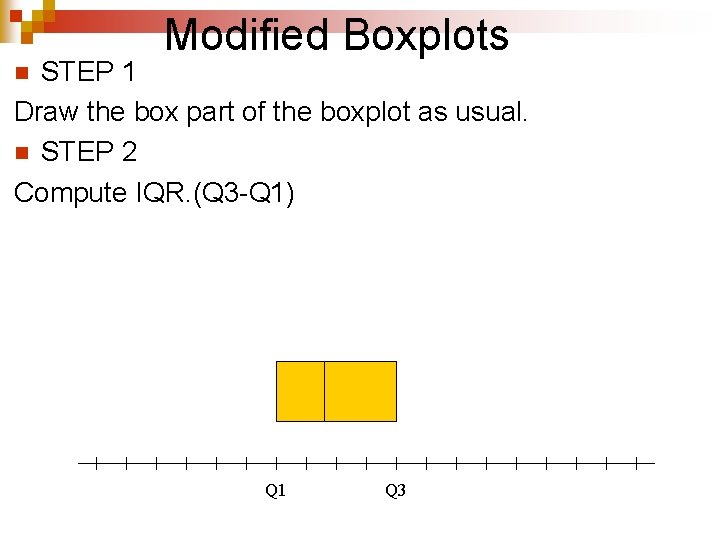 Modified Boxplots

STEP 1

Draw the box part of the boxplot as usual.

STEP 2

Compute IQR.(Q3-Q1)

Q1

Q3